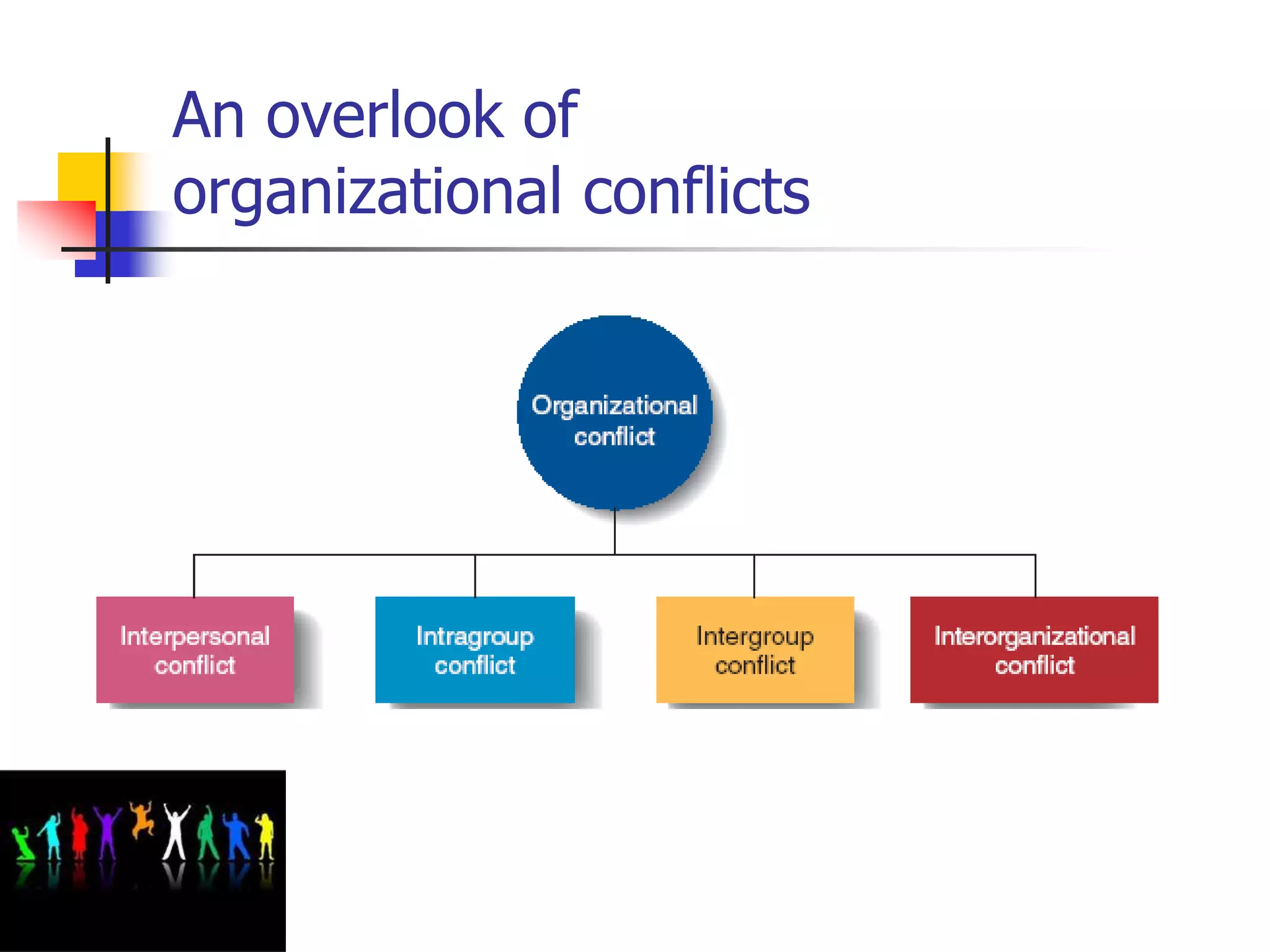 An overlook of organizational conflicts

Organizational conflict

Interpersonal conflict

Intragroup conflict

Intergroup conflict

Interorganizational conflict